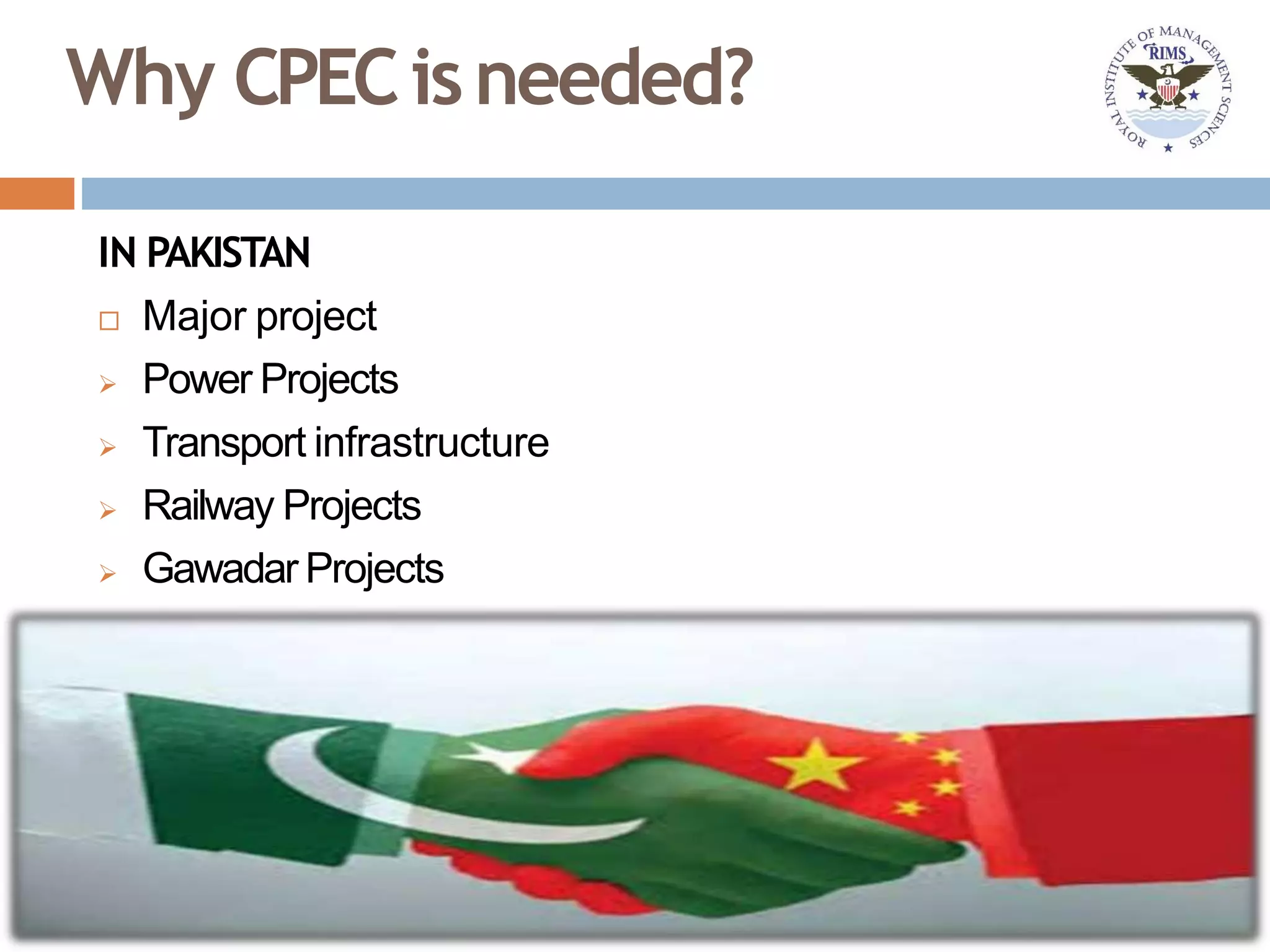 Why CPEC is needed?

ROYAL INSTITUTE OF MANAGEMENT SCIENCES
RIMS

IN PAKISTAN

□ Major project
➢ Power Projects
➢ Transport infrastructure
➢ Railway Projects
➢ Gawadar Projects